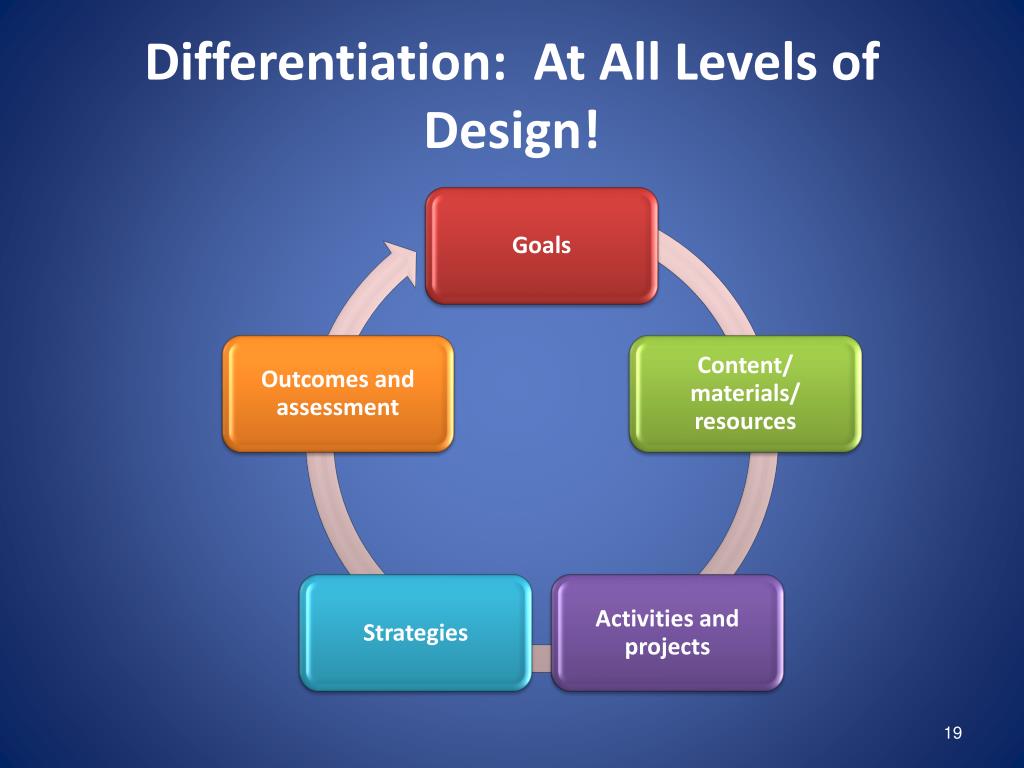 Differentiation: At All Levels of Design!

Goals

Content/ materials/ resources

Activities and projects

Strategies

Outcomes and assessment

19